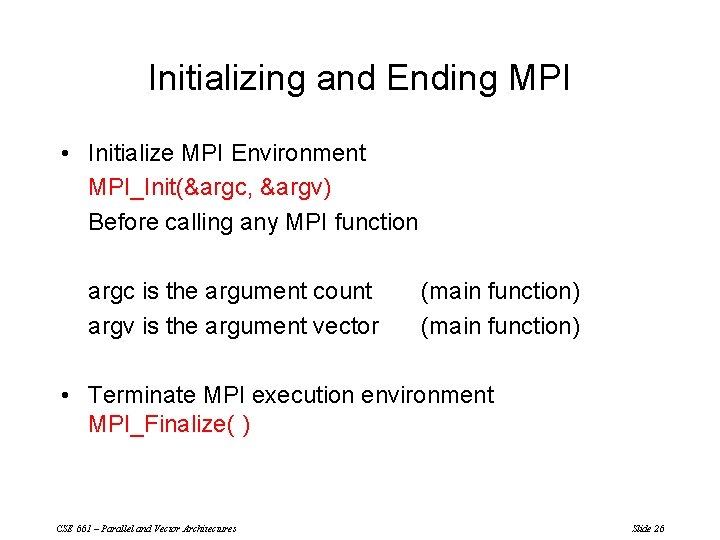 Initializing and Ending MPI

• Initialize MPI Environment
MPI_Init(&argc, &argv)
Before calling any MPI function

argc is the argument count (main function)
argv is the argument vector (main function)

• Terminate MPI execution environment
MPI_Finalize( )

CSE 661 – Parallel and Vector Architectures

Slide 26